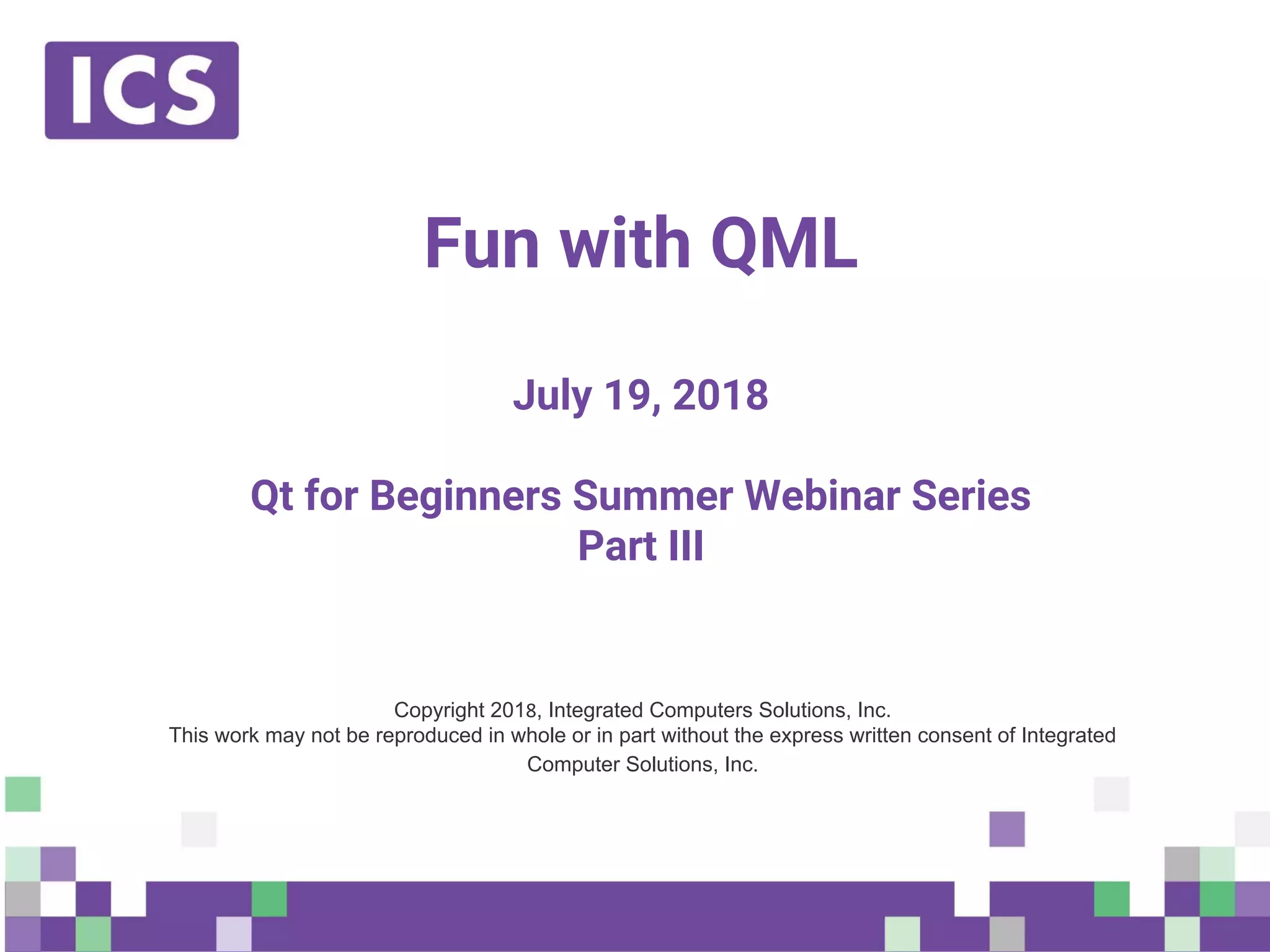 ICS

Fun with QML

July 19, 2018

Qt for Beginners Summer Webinar Series
Part III

Copyright 2018, Integrated Computers Solutions, Inc.
This work may not be reproduced in whole or in part without the express written consent of Integrated Computer Solutions, Inc.